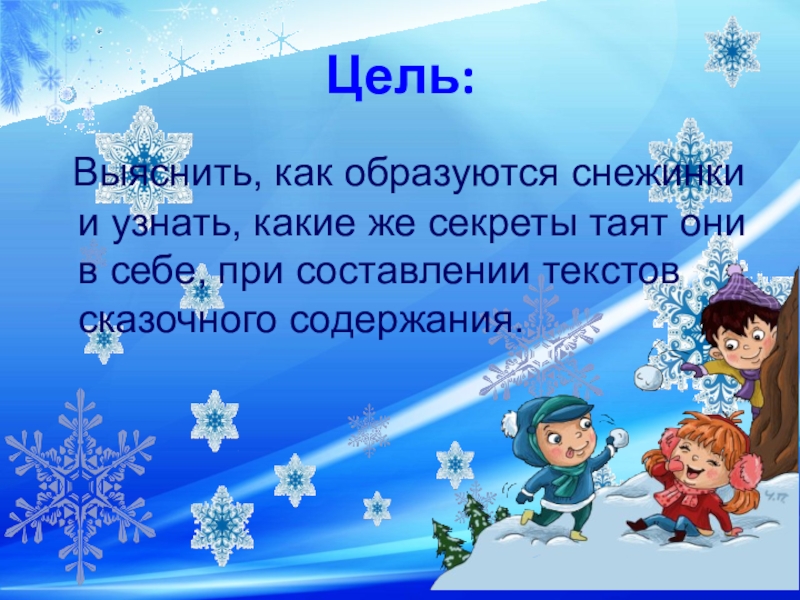 Цель:

Выяснить, как образуются снежинки и узнать, какие же секреты таят они в себе, при составлении текстов сказочного содержания.